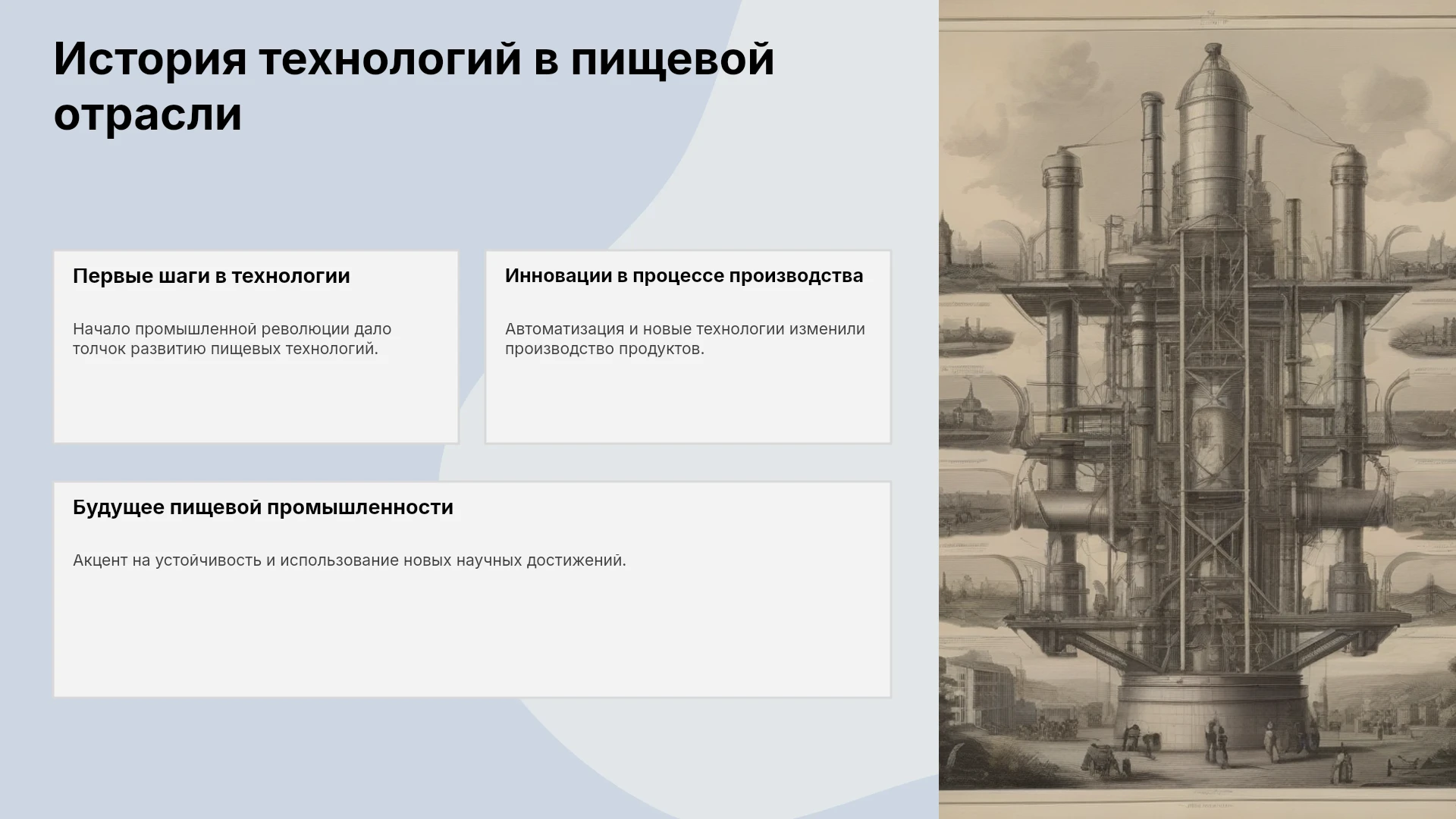 История технологий в пищевой отрасли

Первые шаги в технологии

Начало промышленной революции дало толчок развитию пищевых технологий.

Инновации в процессе производства

Автоматизация и новые технологии изменили производство продуктов.

Будущее пищевой промышленности

Акцент на устойчивость и использование новых научных достижений.